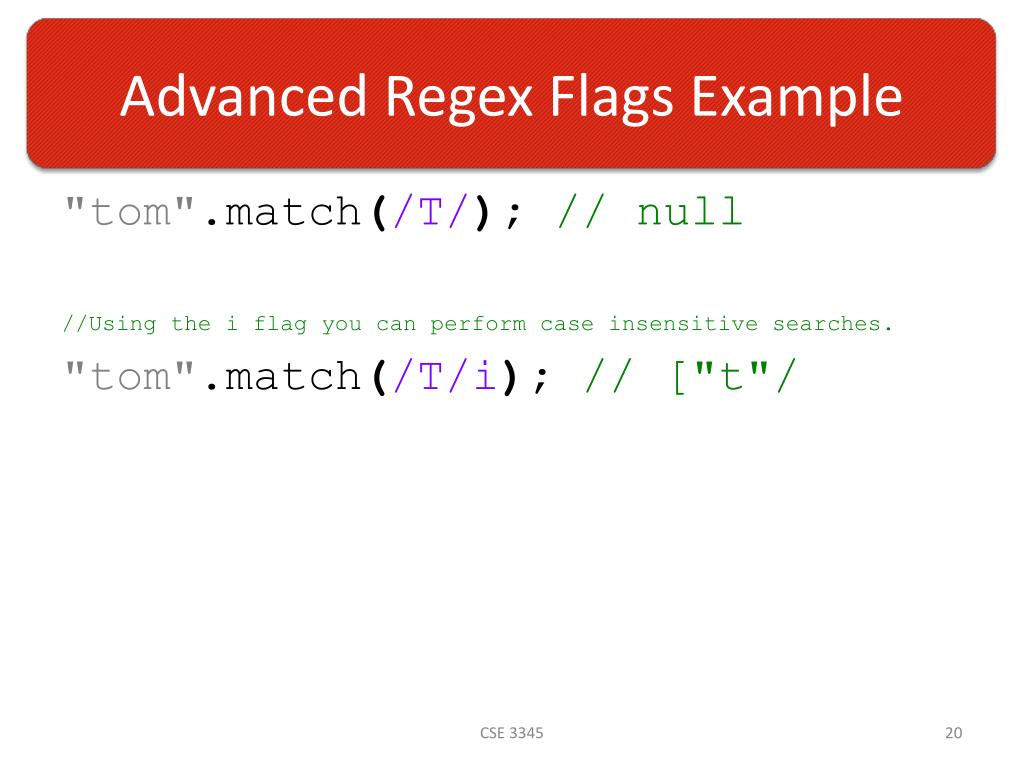 Advanced Regex Flags Example

"tom".match(/T/); // null

//Using the i flag you can perform case insensitive searches.

"tom".match(/T/i); // ["t"/

CSE 3345

20